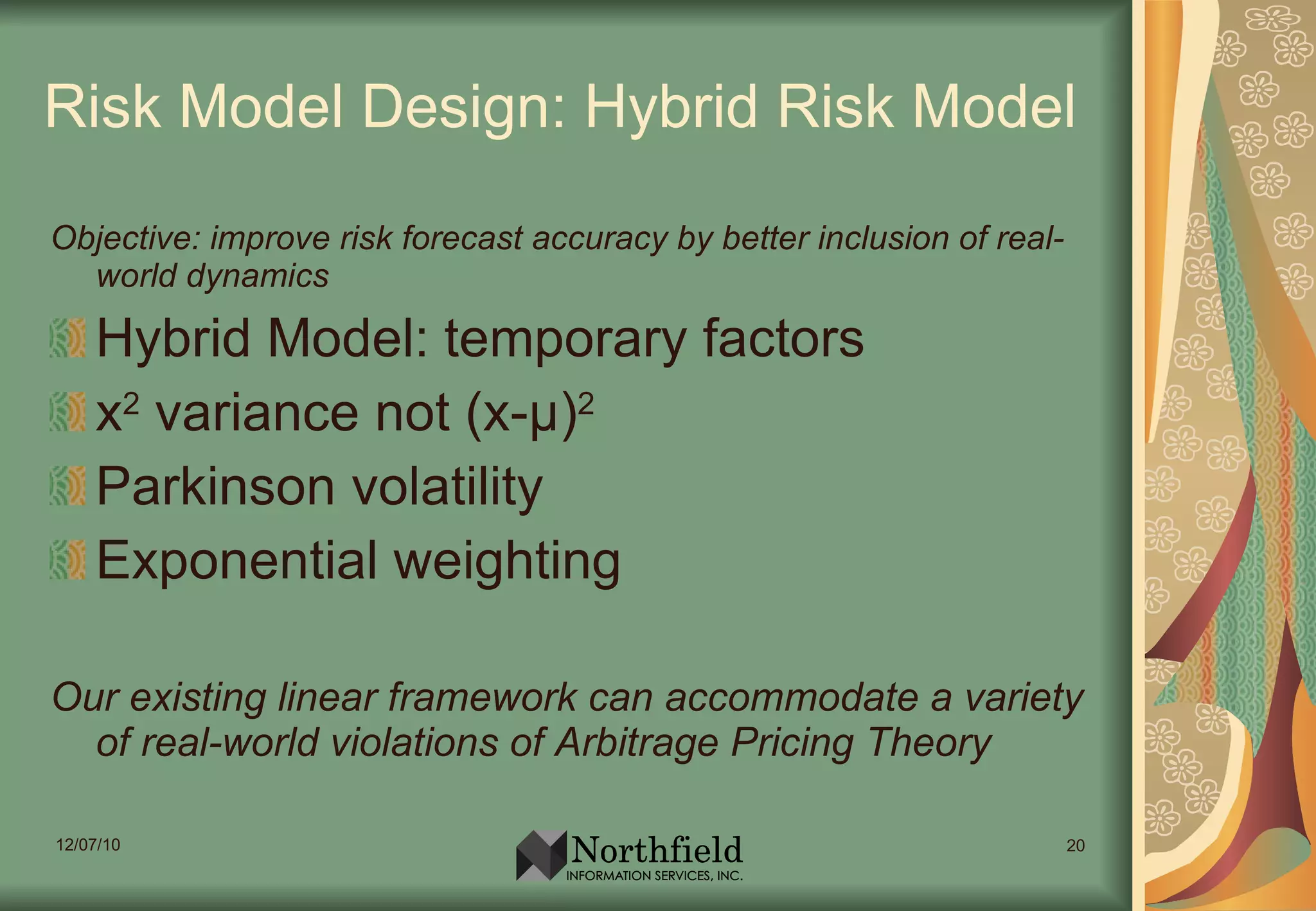 Risk Model Design: Hybrid Risk Model

Objective: improve risk forecast accuracy by better inclusion of real-world dynamics

Hybrid Model: temporary factors

$x^2$ variance not $(x-\mu)^2$

Parkinson volatility

Exponential weighting

Our existing linear framework can accommodate a variety of real-world violations of Arbitrage Pricing Theory

12/07/10

Northfield
INFORMATION SERVICES, INC.

20